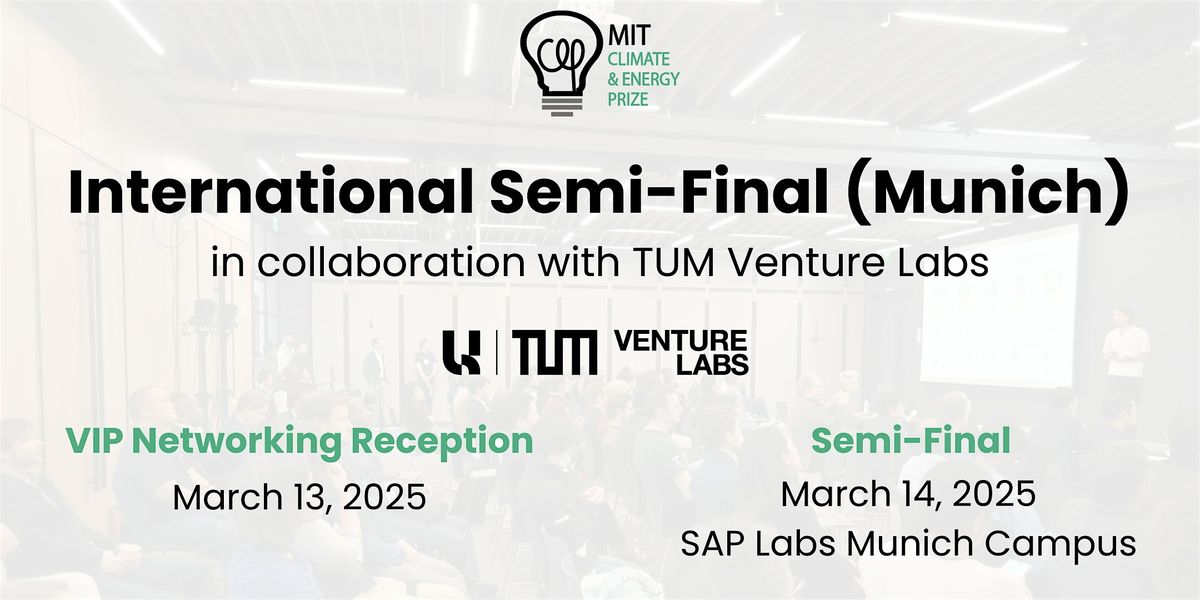 MIT
CLIMATE
& ENERGY
PRIZE

International Semi-Final (Munich)

in collaboration with TUM Venture Labs

TUM VENTURE LABS

VIP Networking Reception
March 13, 2025

Semi-Final
March 14, 2025
SAP Labs Munich Campus